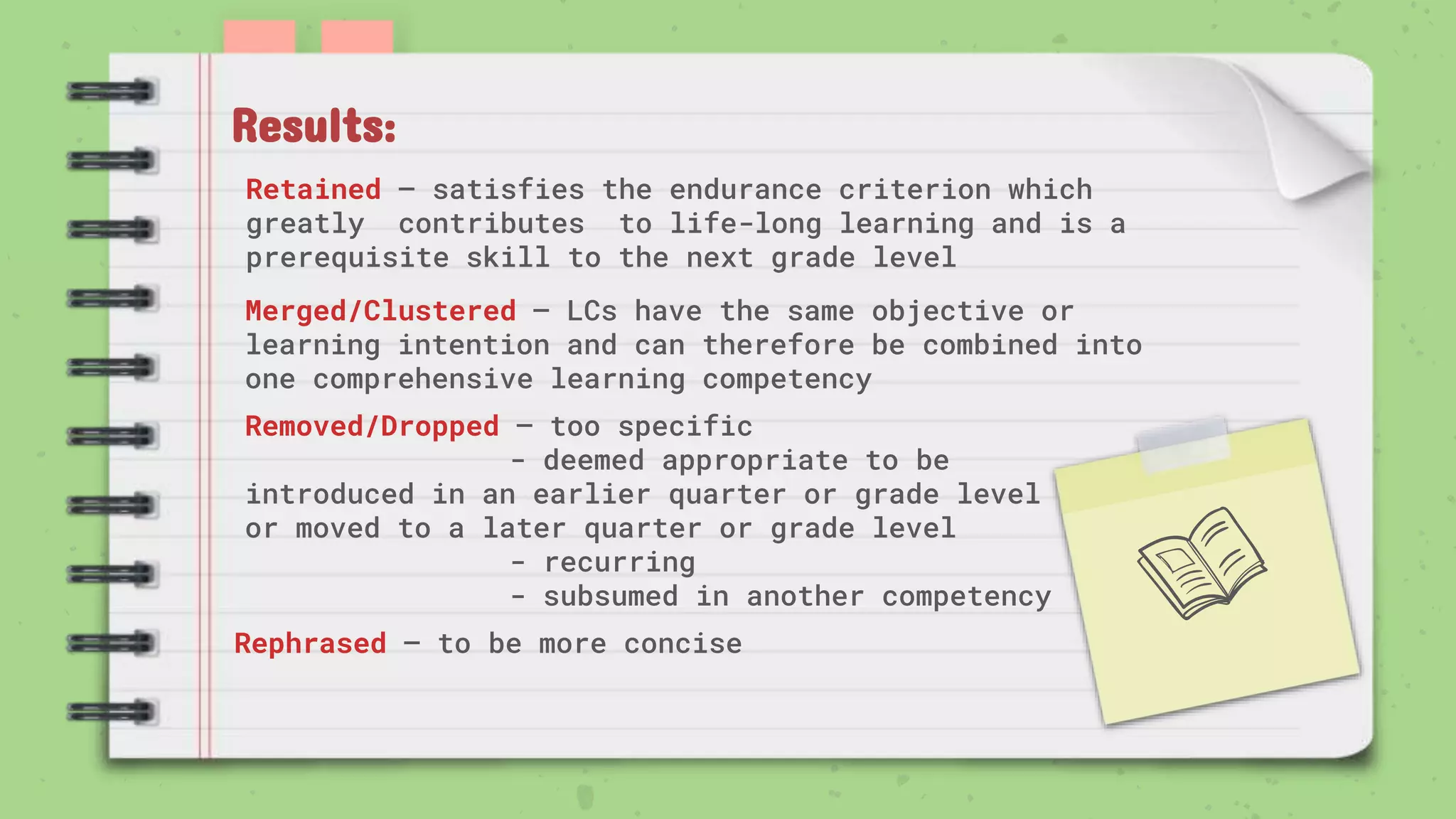 Results:

Retained – satisfies the endurance criterion which greatly contributes to life-long learning and is a prerequisite skill to the next grade level

Merged/Clustered – LCs have the same objective or learning intention and can therefore be combined into one comprehensive learning competency

Removed/Dropped – too specific
- deemed appropriate to be introduced in an earlier quarter or grade level or moved to a later quarter or grade level
- recurring
- subsumed in another competency

Rephrased – to be more concise